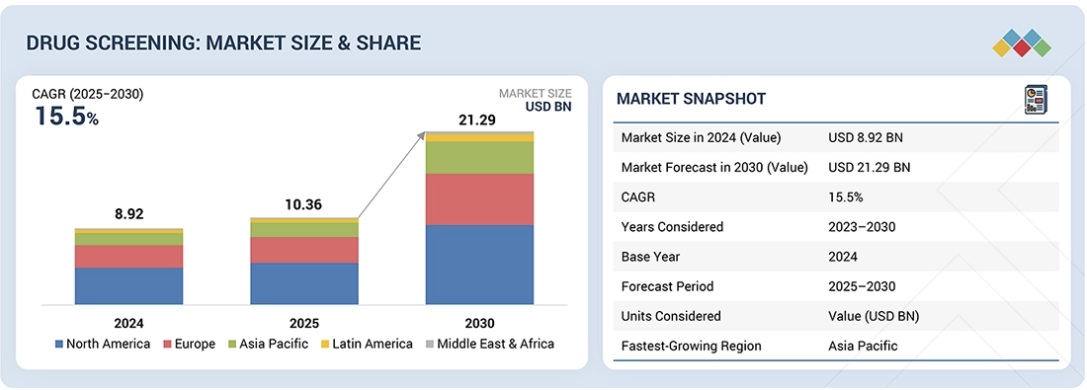 DRUG SCREENING: MARKET SIZE & SHARE

CAGR (2025–2030)
15.5%

MARKET SIZE
USD BN

8.92
10.36
21.29

2024
2025
2030

North America
Europe
Asia Pacific
Latin America
Middle East & Africa

MARKET SNAPSHOT

| Market Size in 2024 (Value) | USD 8.92 BN |
|---|---|
| Market Forecast in 2030 (Value) | USD 21.29 BN |
| CAGR | 15.5% |
| Years Considered | 2023–2030 |
| Base Year | 2024 |
| Forecast Period | 2025–2030 |
| Units Considered | Value (USD BN) |
| Fastest-Growing Region | Asia Pacific |